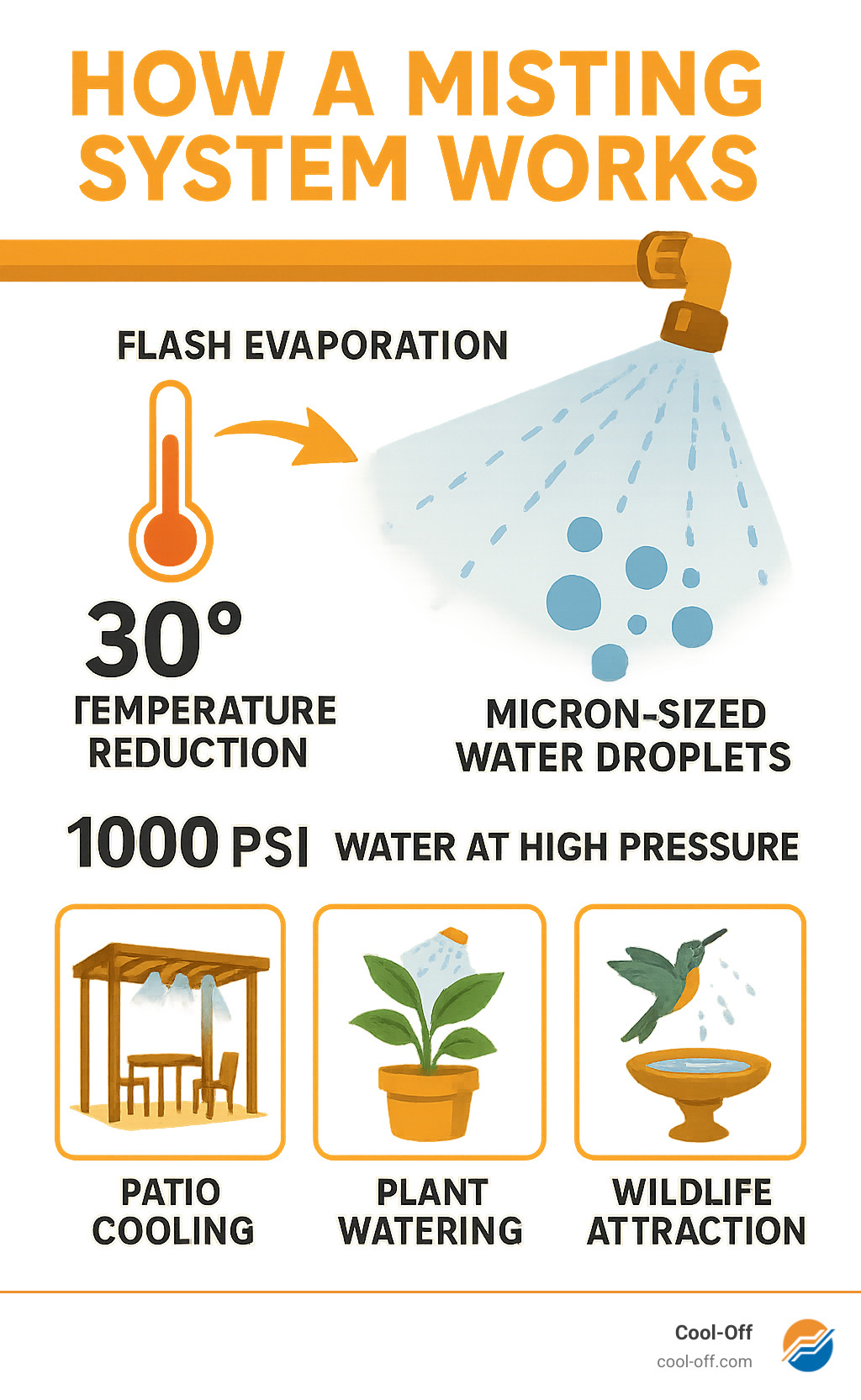 HOW A MISTING SYSTEM WORKS

FLASH EVAPORATION

30°
TEMPERATURE REDUCTION

MICRON-SIZED WATER DROPLETS

1000 PSI WATER AT HIGH PRESSURE

PATIO COOLING

PLANT WATERING

WILDLIFE ATTRACTION

Cool-Off
cool-off.com